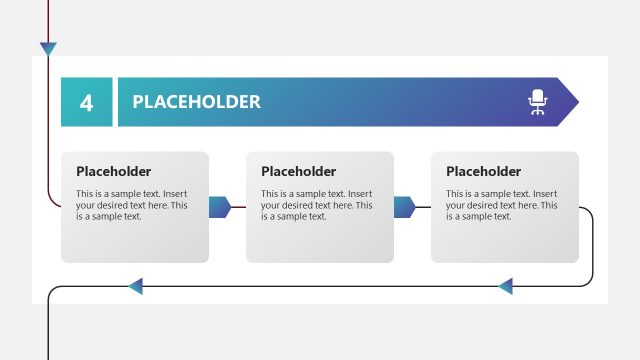 4

PLACEHOLDER

Placeholder

This is a sample text. Insert your desired text here. This is a sample text.

Placeholder

This is a sample text. Insert your desired text here. This is a sample text.

Placeholder

This is a sample text. Insert your desired text here. This is a sample text.